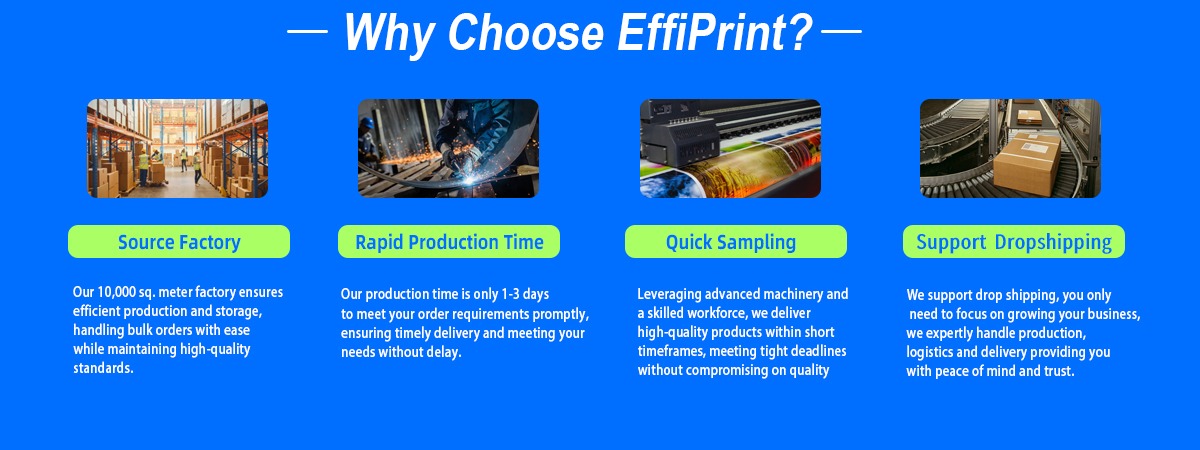 — Why Choose EffiPrint? —

Source Factory

Our 10,000 sq. meter factory ensures efficient production and storage, handling bulk orders with ease while maintaining high-quality standards.

Rapid Production Time

Our production time is only 1-3 days to meet your order requirements promptly, ensuring timely delivery and meeting your needs without delay.

Quick Sampling

Leveraging advanced machinery and a skilled workforce, we deliver high-quality products within short timeframes, meeting tight deadlines without compromising on quality

Support Dropshipping

We support drop shipping, you only need to focus on growing your business, we expertly handle production, logistics and delivery providing you with peace of mind and trust.